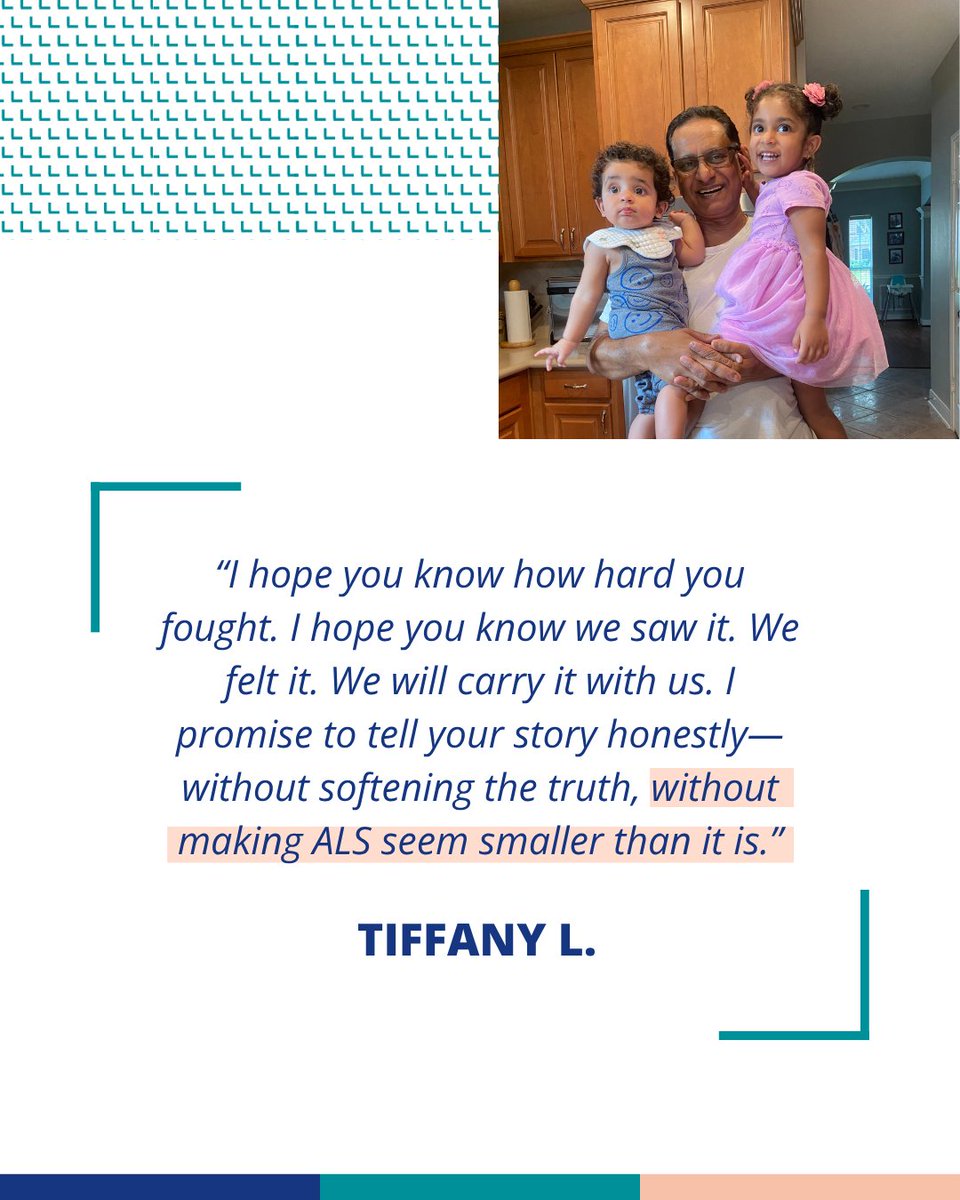 “I hope you know how hard you fought. I hope you know we saw it. We felt it. We will carry it with us. I promise to tell your story honestly—without softening the truth, without making ALS seem smaller than it is.”

TIFFANY L.